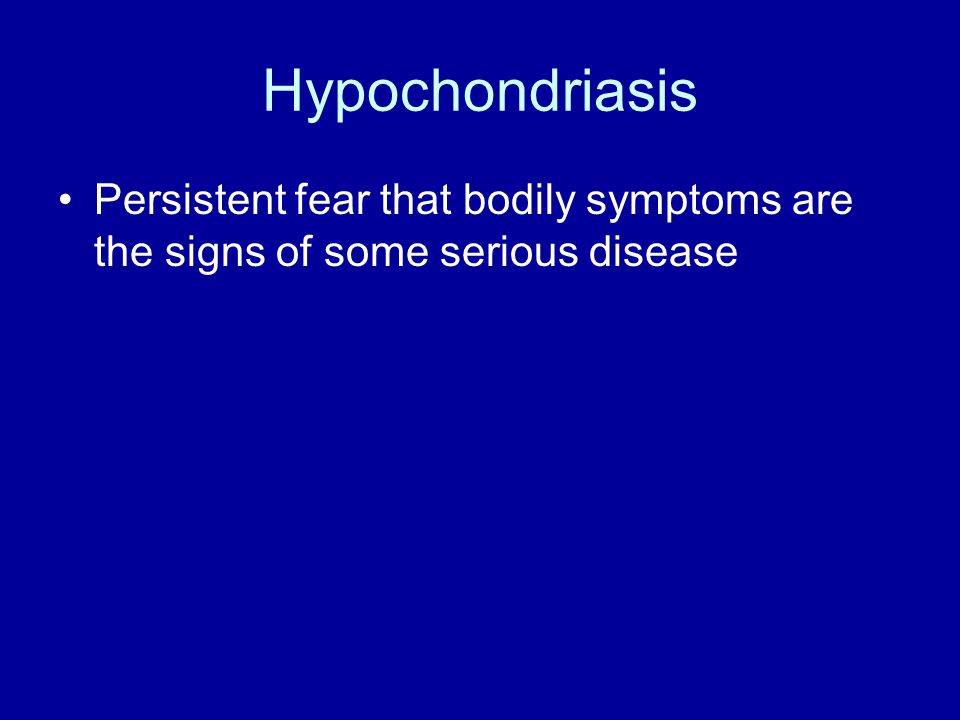 Hypochondriasis

• Persistent fear that bodily symptoms are the signs of some serious disease